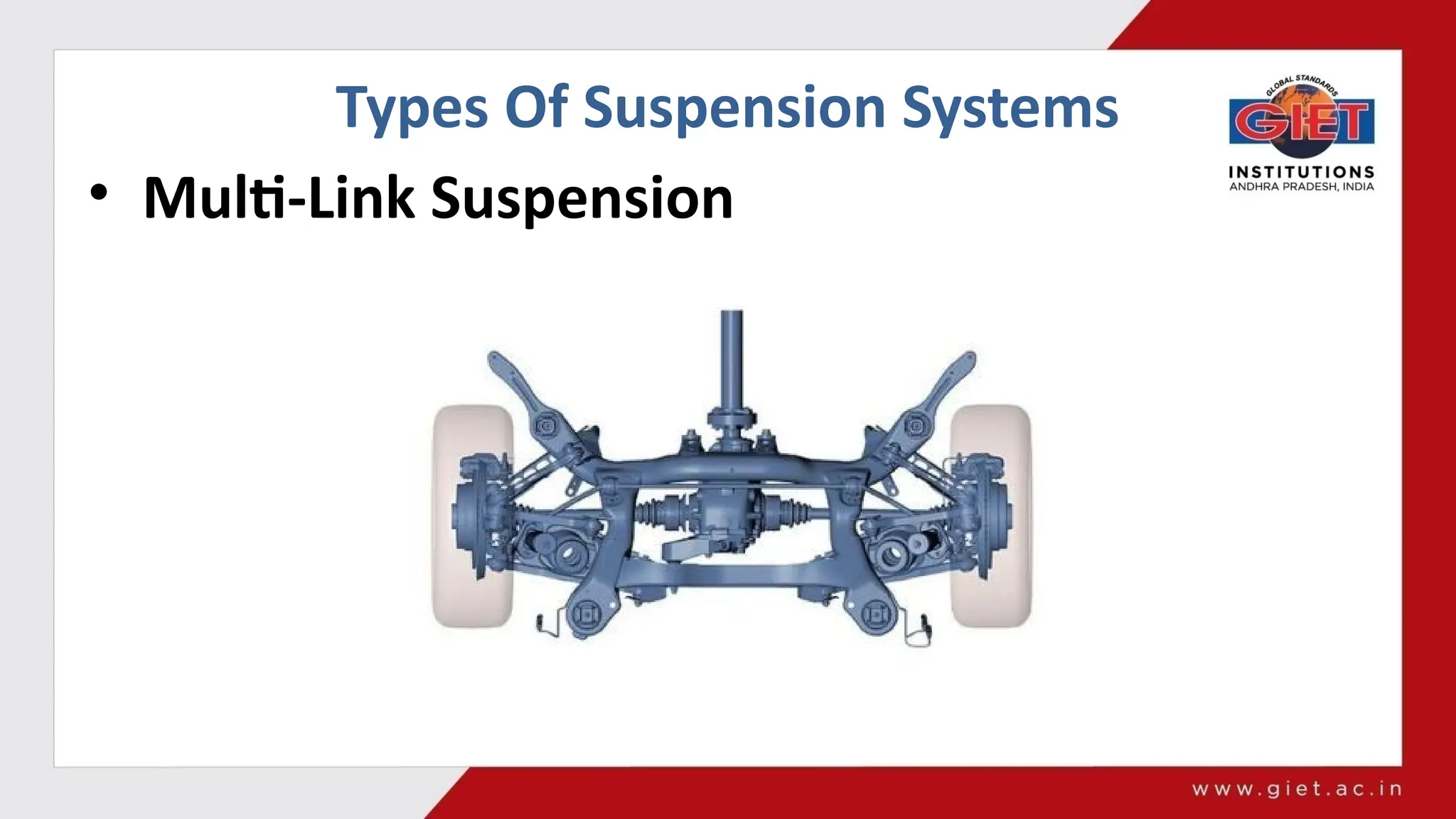 Types Of Suspension Systems

GLOBAL STANDARDS
GIET
INSTITUTIONS
ANDHRA PRADESH, INDIA

• Multi-Link Suspension

www.giet.ac.in